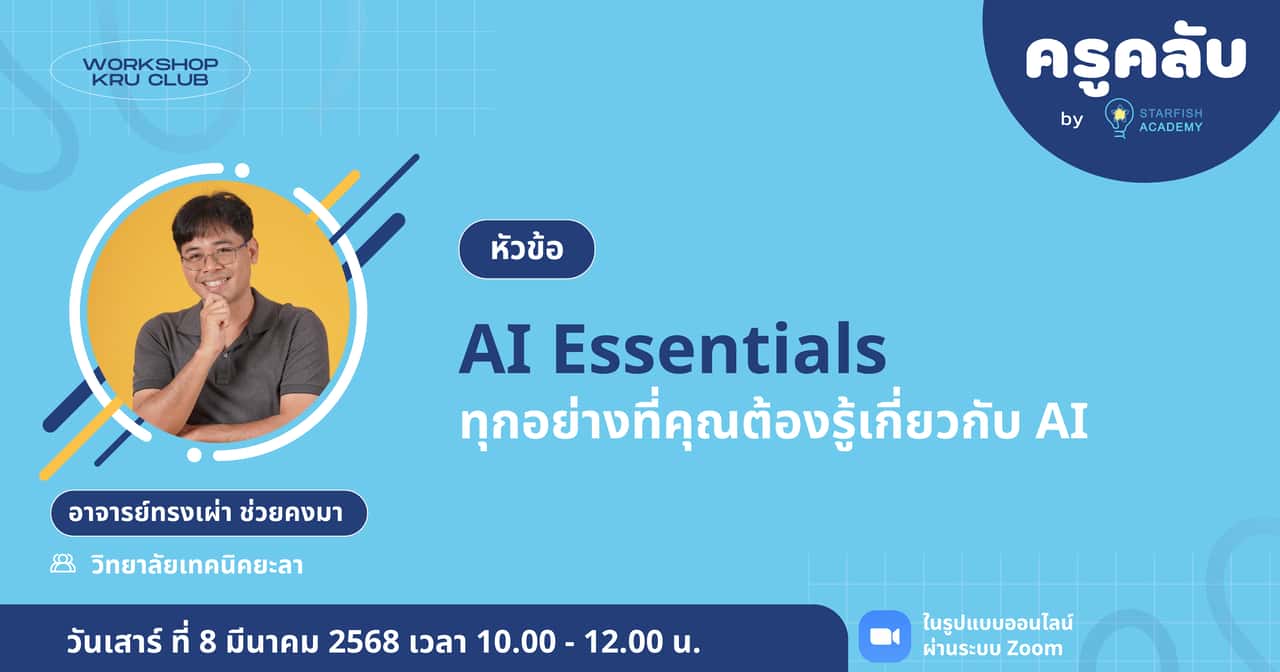 WORKSHOP
KRU CLUB

ครูคลับ
by STARFISH ACADEMY

หัวข้อ

AI Essentials
ทุกอย่างที่คุณต้องรู้เกี่ยวกับ AI

อาจารย์ทรงเผ่า ช่วยคงมา

วิทยาลัยเทคนิคยะลา

วันเสาร์ ที่ 8 มีนาคม 2568 เวลา 10.00 - 12.00 น.

ในรูปแบบออนไลน์
ผ่านระบบ Zoom